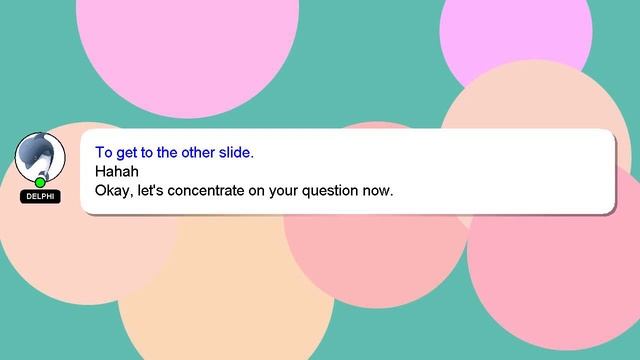 DELPHI

To get to the other slide.
Hahah
Okay, let's concentrate on your question now.